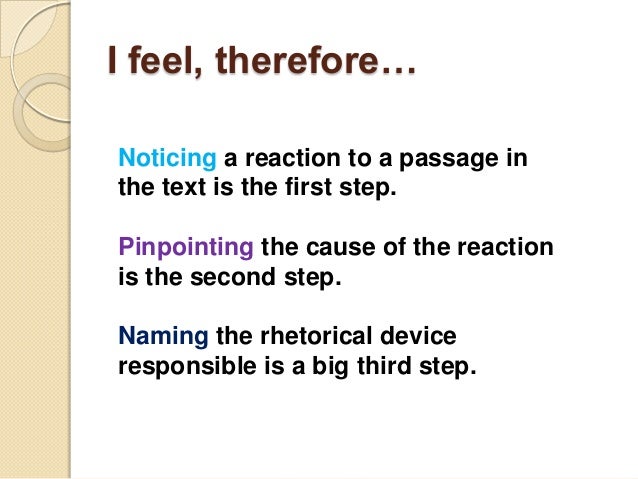 I feel, therefore…

Noticing a reaction to a passage in the text is the first step.

Pinpointing the cause of the reaction is the second step.

Naming the rhetorical device responsible is a big third step.